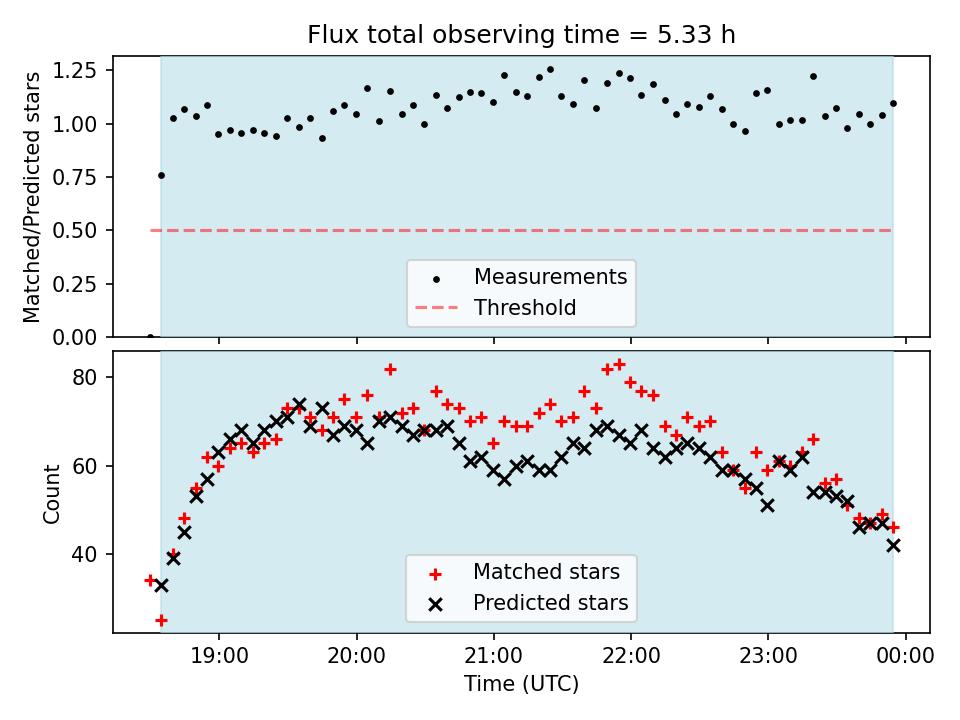 Flux total observing time = 5.33 h

Matched/Predicted stars

1.25
1.00
0.75
0.50
0.25
0.00

Measurements
Threshold

Count

80
60
40

Matched stars
Predicted stars

19:00
20:00
21:00
22:00
23:00
00:00

Time (UTC)